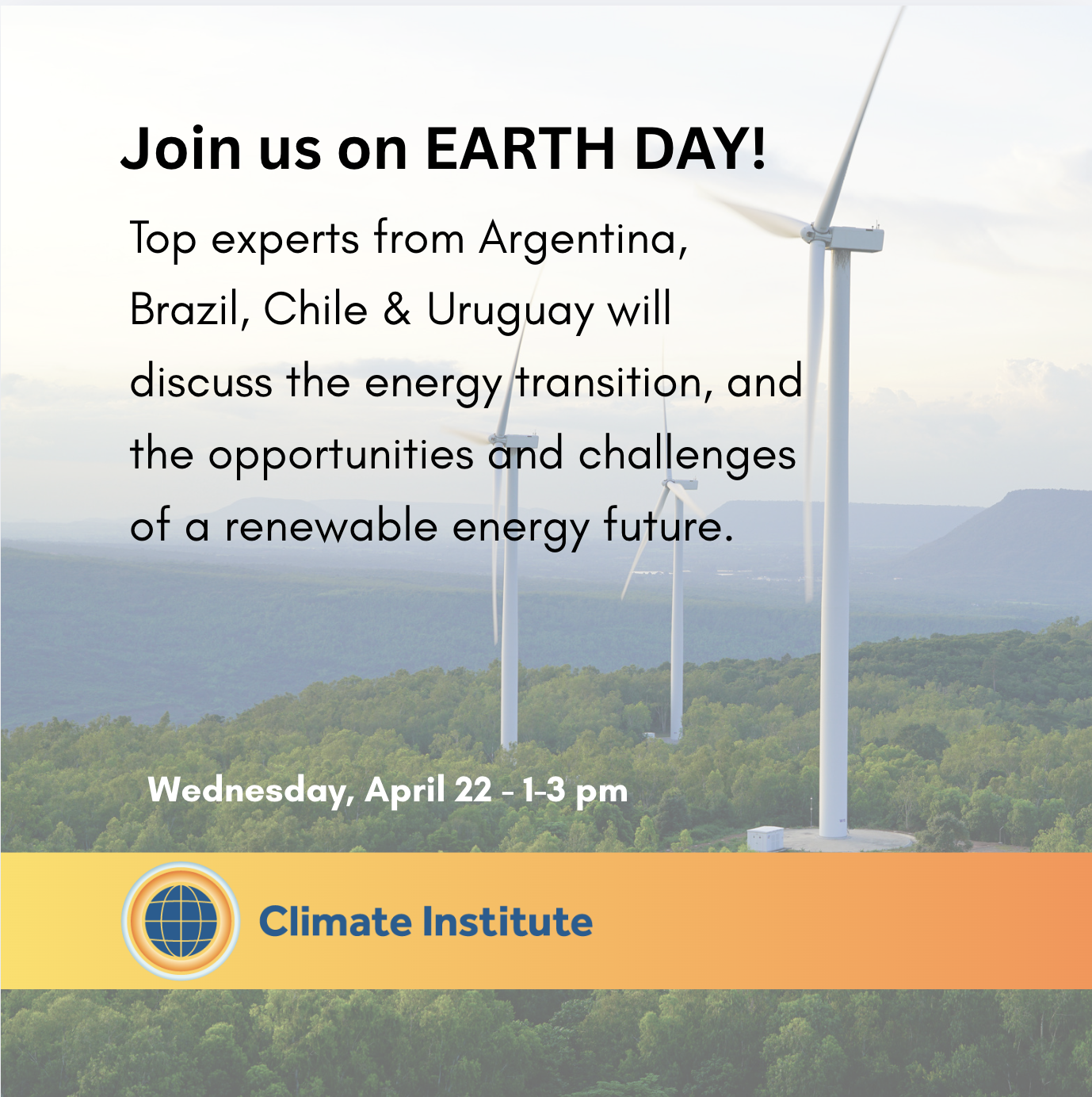 Join us on EARTH DAY!

Top experts from Argentina, Brazil, Chile & Uruguay will discuss the energy transition, and the opportunities and challenges of a renewable energy future.

Wednesday, April 22 - 1-3 pm

Climate Institute